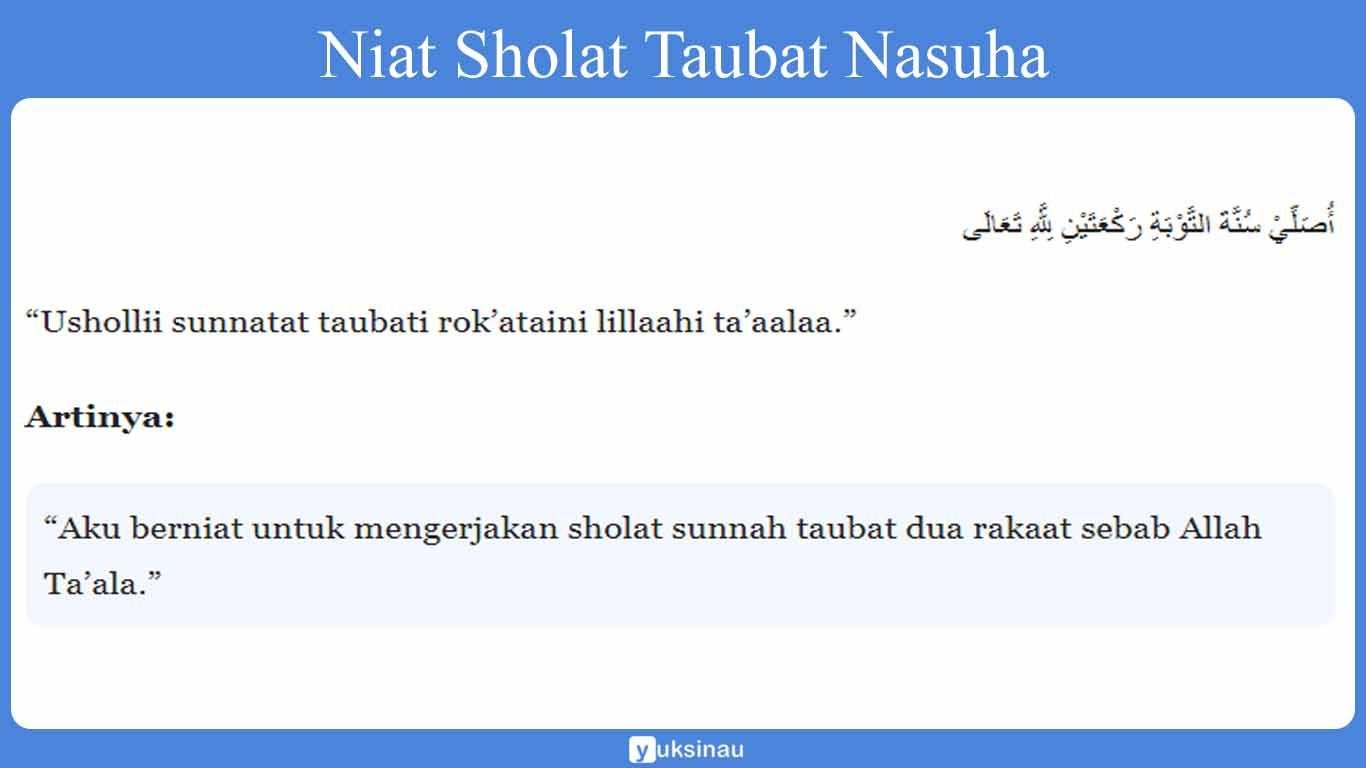 Niat Sholat Taubat Nasuha

أُصَلِّيْ سُنَّةَ التَّوْبَةِ رَكْعَتَيْنِ لِلّٰهِ تَعَالَى

“Ushollii sunnatat taubati rok’ataini lillaahi ta’aalaa.”

Artinya:

“Aku berniat untuk mengerjakan sholat sunnah taubat dua rakaat sebab Allah Ta’ala.”

yuksinau